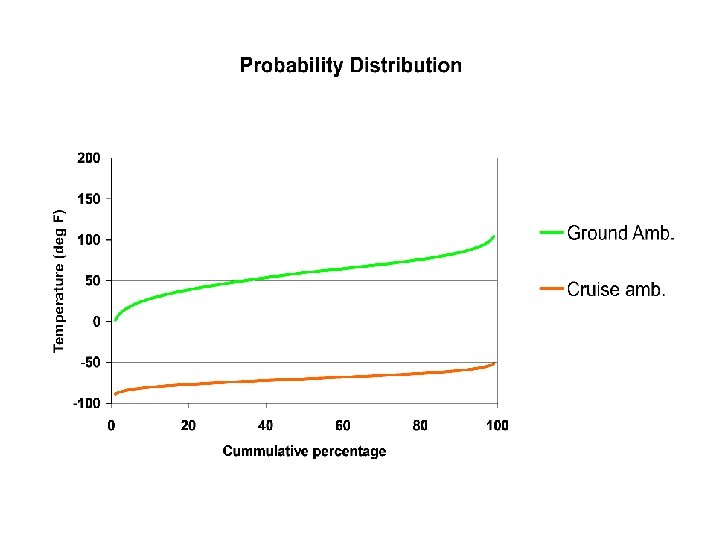 Probability Distribution

Temperature (deg F)

200
150
100
50
0
-50
-100

0
20
40
60
80
100

Cummulative percentage

Ground Amb.

Cruise amb.